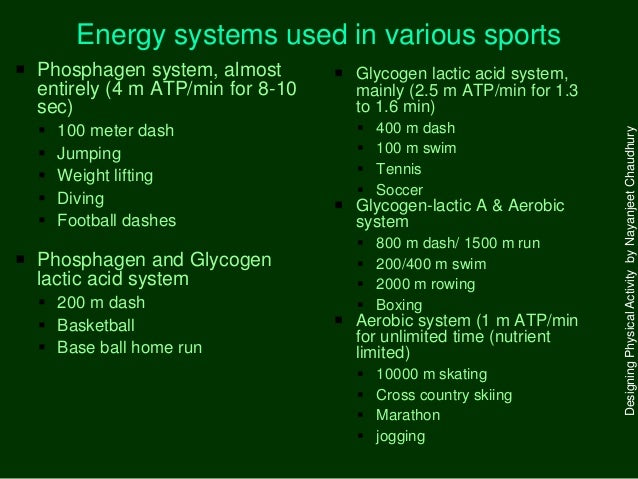 Energy systems used in various sports

- Phosphagen system, almost entirely (4 m ATP/min for 8-10 sec)
  - 100 meter dash
  - Jumping
  - Weight lifting
  - Diving
  - Football dashes
- Phosphagen and Glycogen lactic acid system
  - 200 m dash
  - Basketball
  - Base ball home run

- Glycogen lactic acid system, mainly (2.5 m ATP/min for 1.3 to 1.6 min)
  - 400 m dash
  - 100 m swim
  - Tennis
  - Soccer
- Glycogen-lactic A & Aerobic system
  - 800 m dash/ 1500 m run
  - 200/400 m swim
  - 2000 m rowing
  - Boxing
- Aerobic system (1 m ATP/min for unlimited time (nutrient limited)
  - 10000 m skating
  - Cross country skiing
  - Marathon
  - jogging

Designing Physical Activity by Nayanjeet Chaudhury